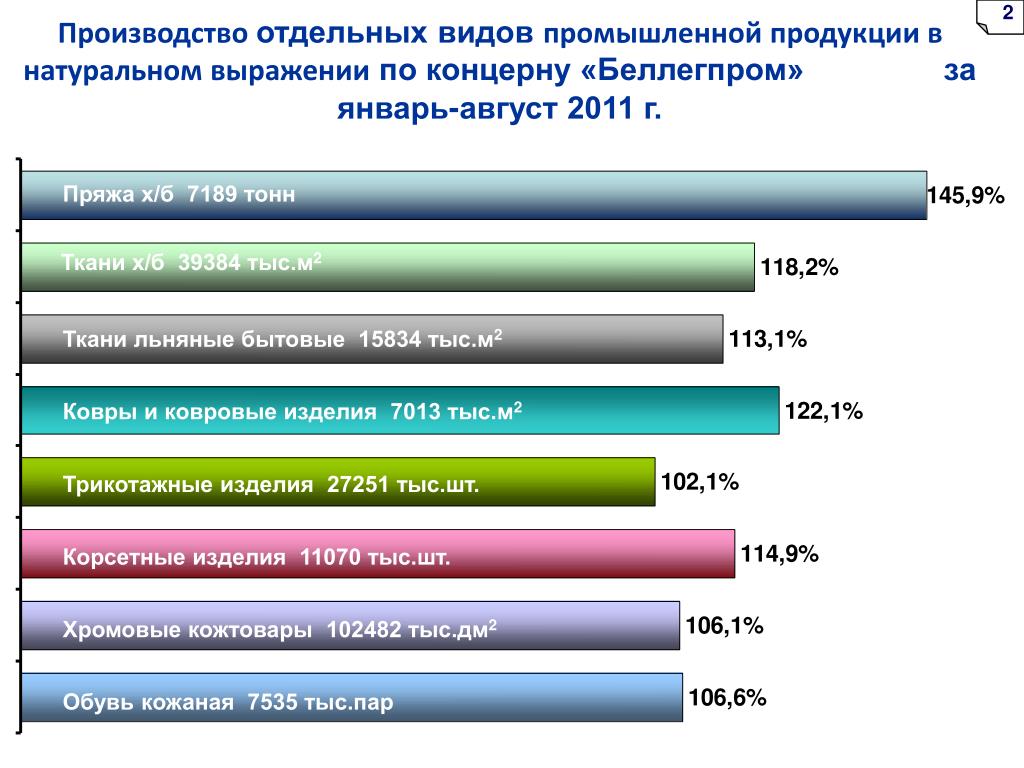 2

Производство отдельных видов промышленной продукции в натуральном выражении по концерну «Беллегпром» за январь-август 2011 г.

Пряжа х/б 7189 тонн 145,9%

Ткани х/б 39384 тыс.м$^2$ 118,2%

Ткани льняные бытовые 15834 тыс.м$^2$ 113,1%

Ковры и ковровые изделия 7013 тыс.м$^2$ 122,1%

Трикотажные изделия 27251 тыс.шт. 102,1%

Корсетные изделия 11070 тыс.шт. 114,9%

Хромовые кожтовары 102482 тыс.дм$^2$ 106,1%

Обувь кожаная 7535 тыс.пар 106,6%